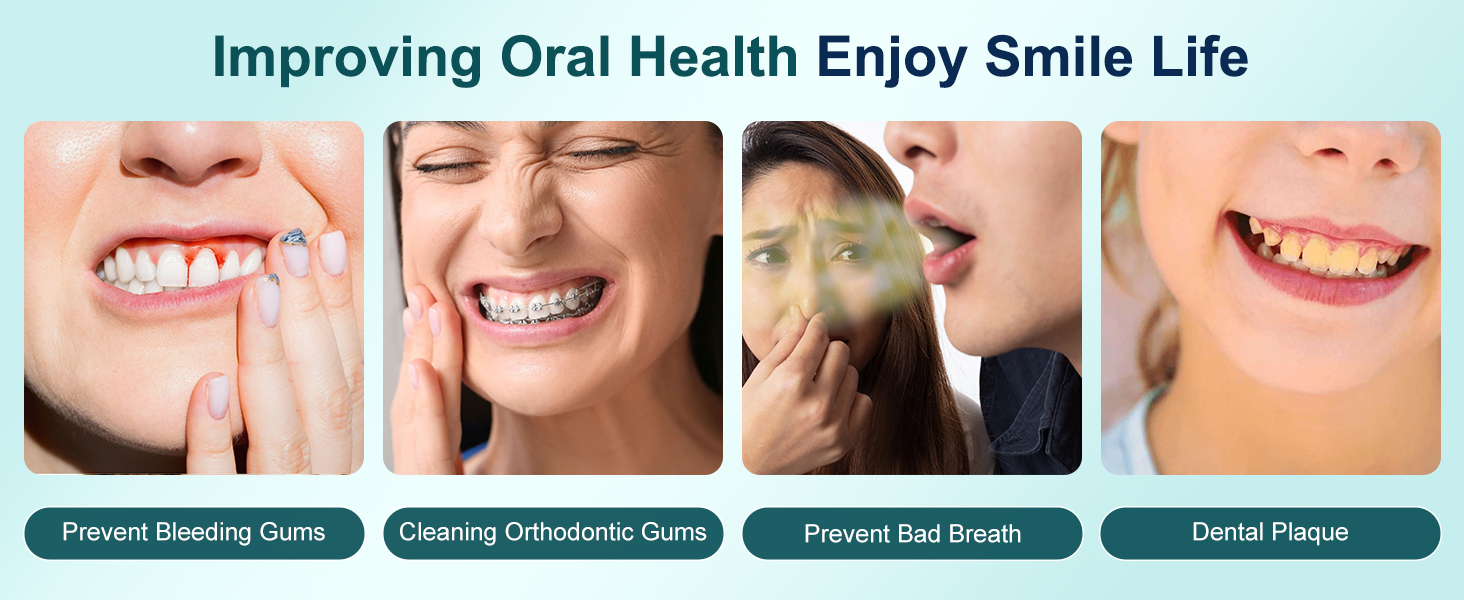 Improving Oral Health Enjoy Smile Life

Prevent Bleeding Gums

Cleaning Orthodontic Gums

Prevent Bad Breath

Dental Plaque